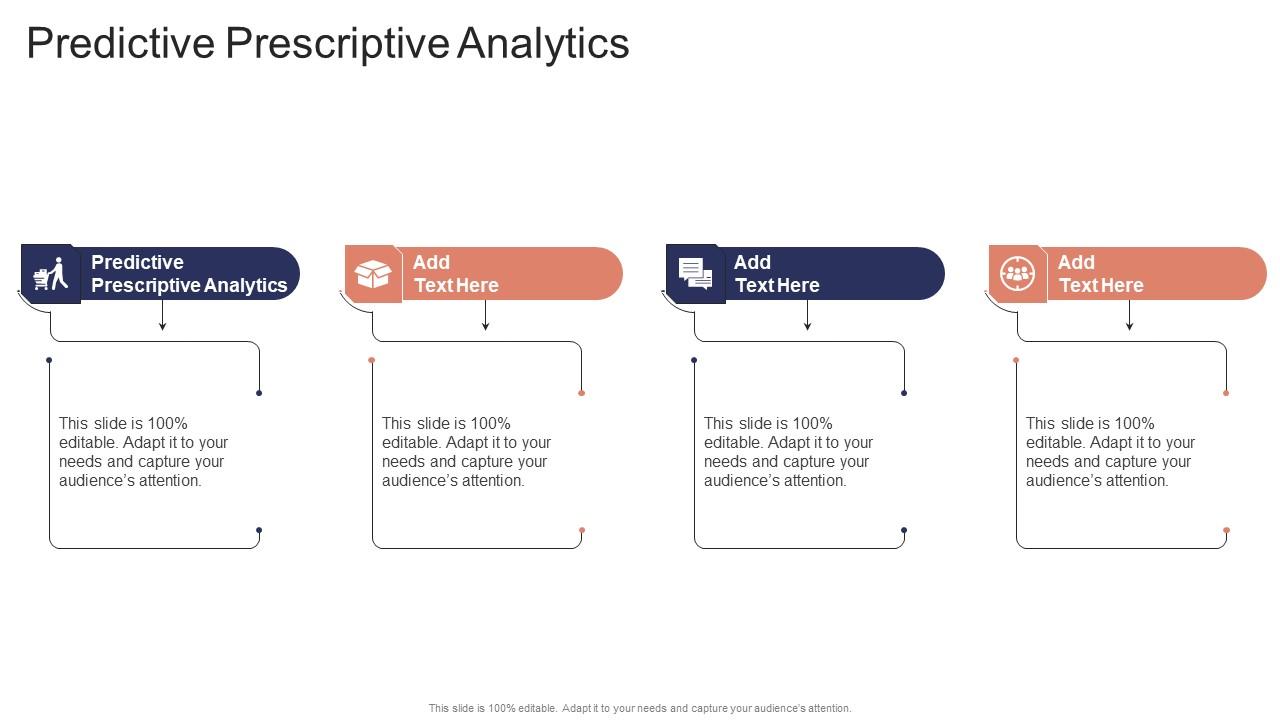 Predictive Prescriptive Analytics

Predictive Prescriptive Analytics

This slide is 100% editable. Adapt it to your needs and capture your audience's attention.

Add Text Here

This slide is 100% editable. Adapt it to your needs and capture your audience's attention.

Add Text Here

This slide is 100% editable. Adapt it to your needs and capture your audience's attention.

Add Text Here

This slide is 100% editable. Adapt it to your needs and capture your audience's attention.

This slide is 100% editable. Adapt it to your needs and capture your audience's attention.